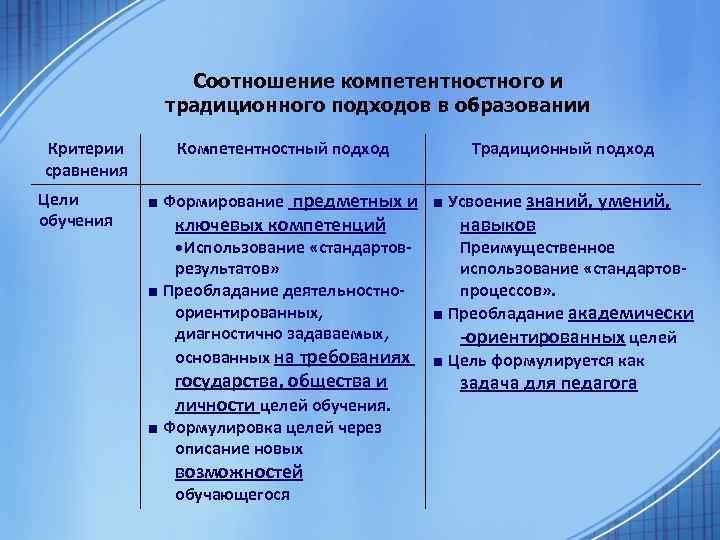 Соотношение компетентностного и традиционного подходов в образовании

| Критерии сравнения | Компетентностный подход | Традиционный подход |
|---|---|---|
| Цели обучения | ■ Формирование предметных и ключевых компетенций •Использование «стандартов-результатов» ■ Преобладание деятельностно-ориентированных, диагностично задаваемых, основанных на требованиях государства, общества и личности целей обучения. ■ Формулировка целей через описание новых возможностей обучающегося | ■ Усвоение знаний, умений, навыков Преимущественное использование «стандартов-процессов». ■ Преобладание академически -ориентированных целей ■ Цель формулируется как задача для педагога |